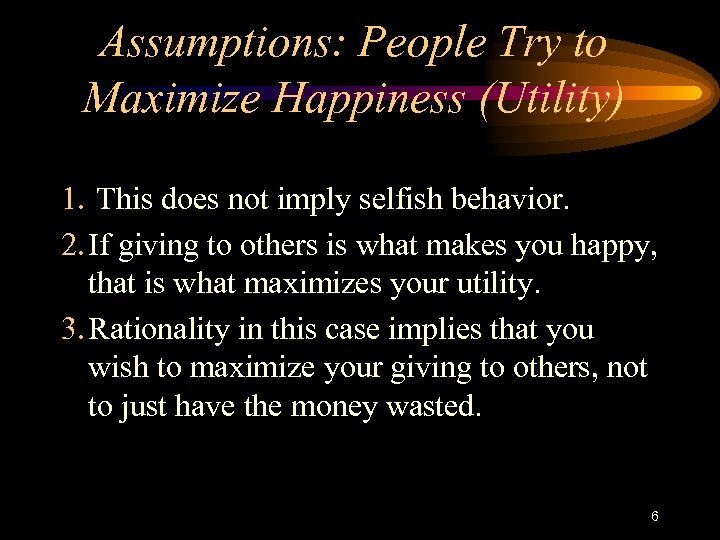 Assumptions: People Try to Maximize Happiness (Utility)

1. This does not imply selfish behavior.

2. If giving to others is what makes you happy, that is what maximizes your utility.

3. Rationality in this case implies that you wish to maximize your giving to others, not to just have the money wasted.

6